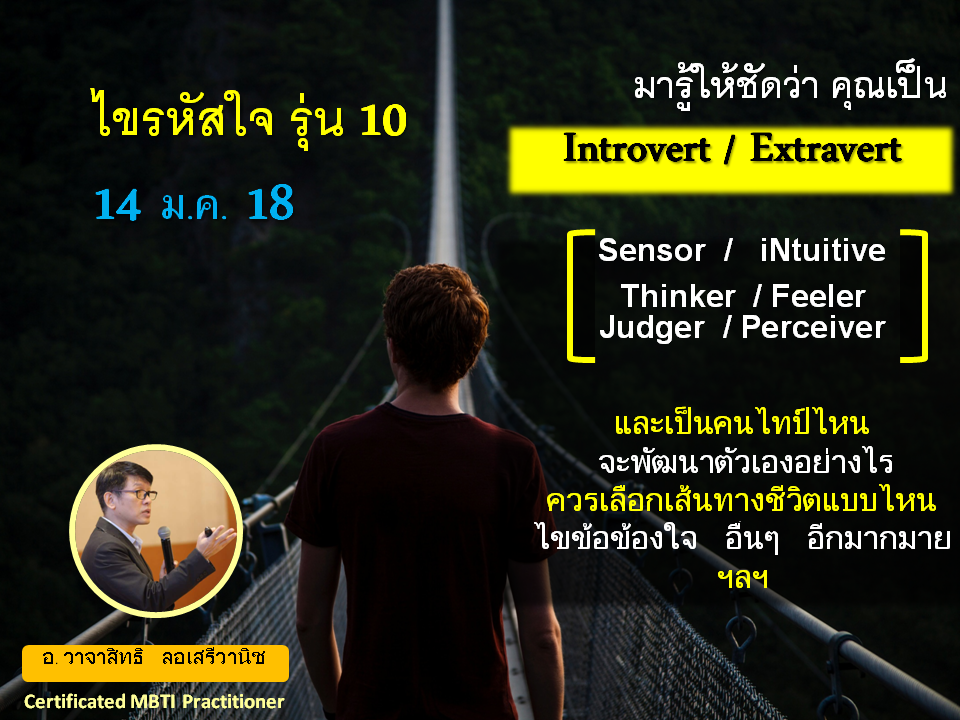 ไขรหัสใจ รุ่น 10

14 ม.ค. 18

มารู้ให้ชัดว่า คุณเป็น

Introvert / Extravert

Sensor / iNtuitive
Thinker / Feeler
Judger / Perceiver

และเป็นคนไทป์ไหน
จะพัฒนาตัวเองอย่างไร
ควรเลือกเส้นทางชีวิตแบบไหน
ไขข้อข้องใจ อื่นๆ อีกมากมาย
ฯลฯ

อ. วาจาสิทธิ ลอเสรีวานิช

Certificated MBTI Practitioner